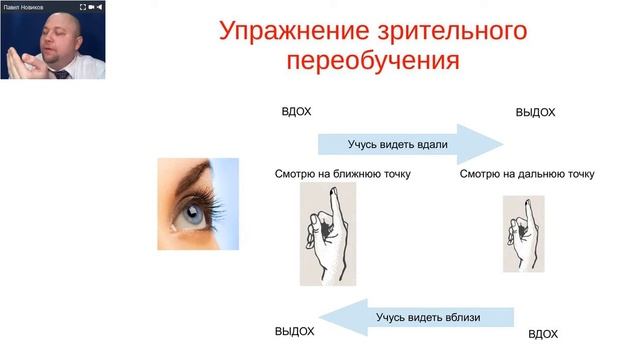 Павел Новиков

Упражнение зрительного переобучения

ВДОХ

ВЫДОХ

Учусь видеть вдали

Смотрю на ближнюю точку

Смотрю на дальнюю точку

Учусь видеть вблизи

ВЫДОХ

ВДОХ